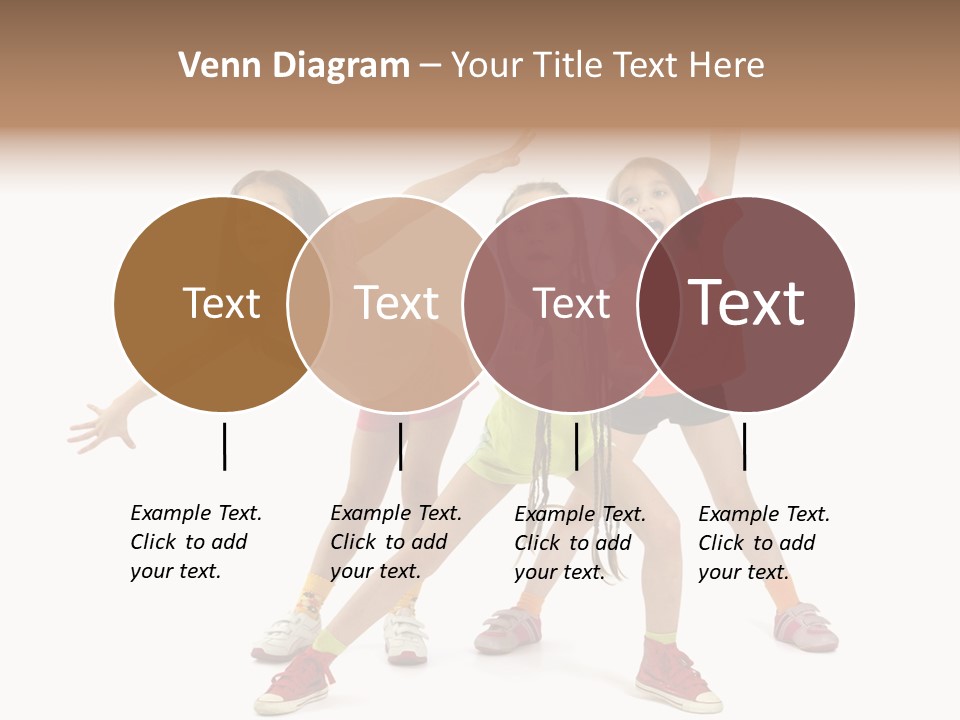 Venn Diagram – Your Title Text Here

Text

Text

Text

Text

Example Text. Click to add your text.

Example Text. Click to add your text.

Example Text. Click to add your text.

Example Text. Click to add your text.